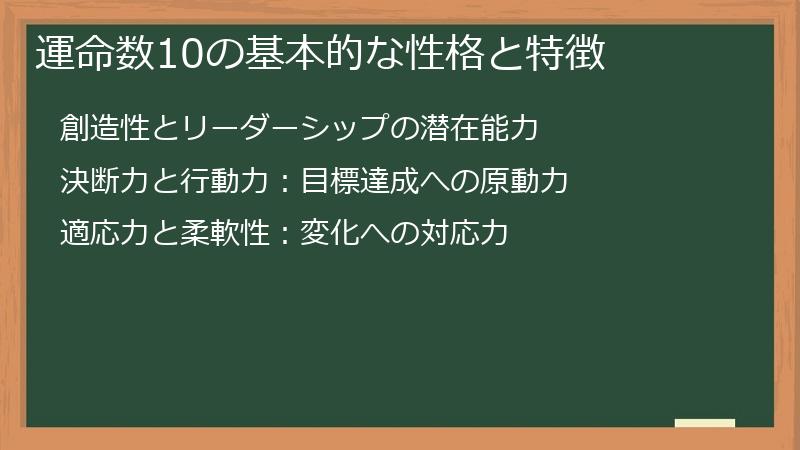 運命数10の基本的な性格と特徴

創造性とリーダーシップの潜在能力

決断力と行動力：目標達成への原動力

適応力と柔軟性：変化への対応力